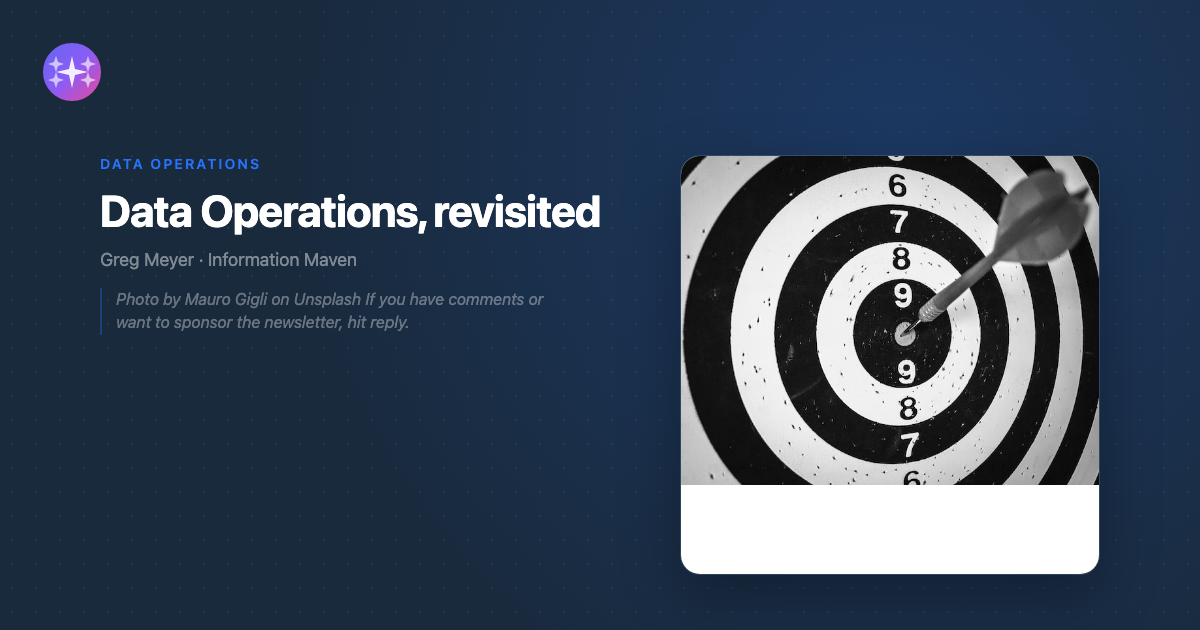 DATA OPERATIONS

Data Operations, revisited

Greg Meyer · Information Maven

Photo by Mauro Gigli on Unsplash If you have comments or want to sponsor the newsletter, hit reply.

6
7
8
9
9
8
7
6